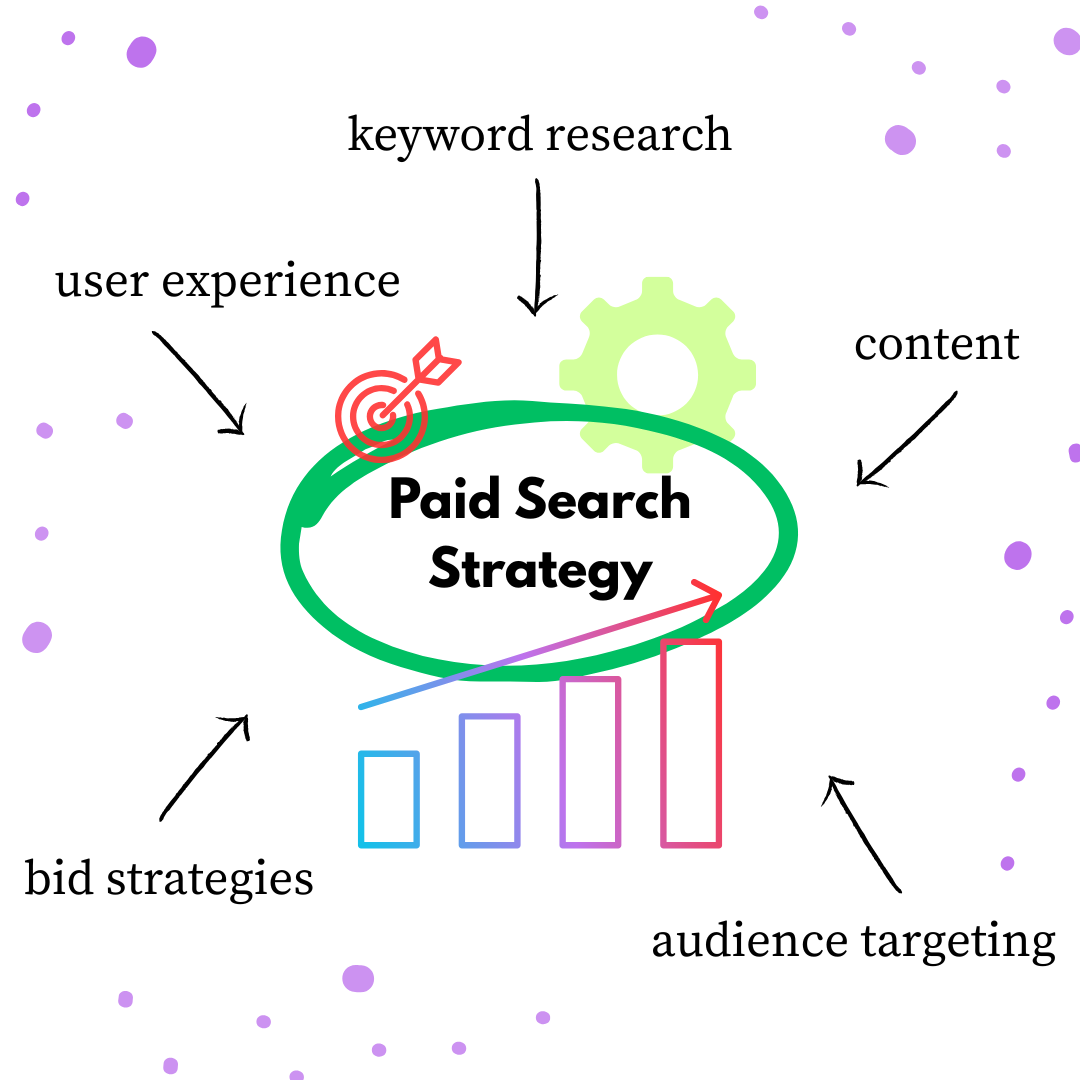 keyword research

user experience

content

Paid Search Strategy

bid strategies

audience targeting